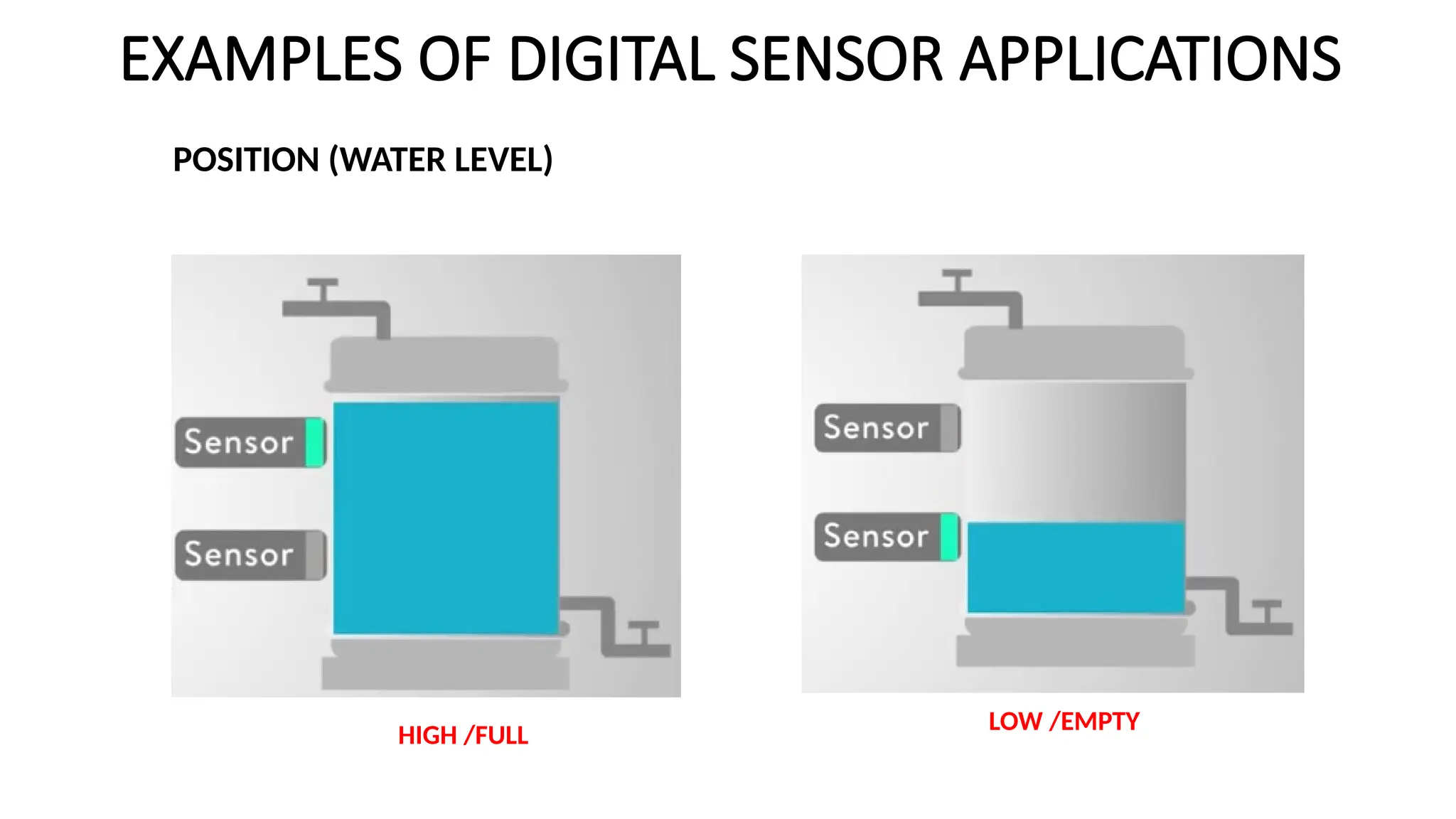 EXAMPLES OF DIGITAL SENSOR APPLICATIONS

POSITION (WATER LEVEL)

Sensor

Sensor

HIGH /FULL

Sensor

Sensor

LOW /EMPTY